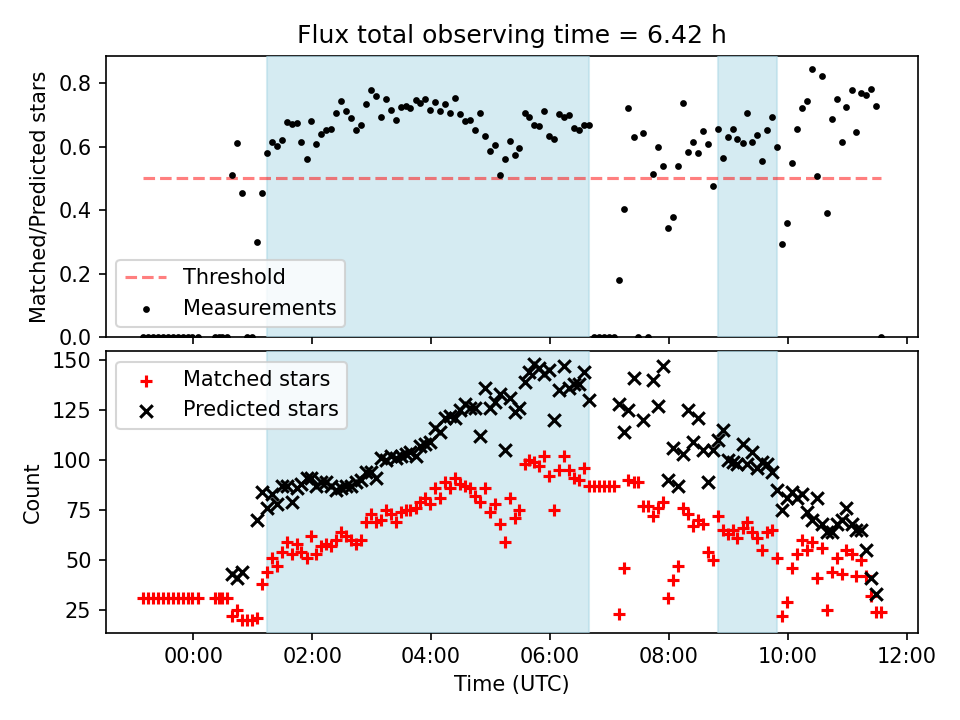 Flux total observing time = 6.42 h

Matched/Predicted stars

0.8
0.6
0.4
0.2
0.0

Threshold
Measurements

Count

150
125
100
75
50
25

Matched stars
Predicted stars

00:00
02:00
04:00
06:00
08:00
10:00
12:00

Time (UTC)